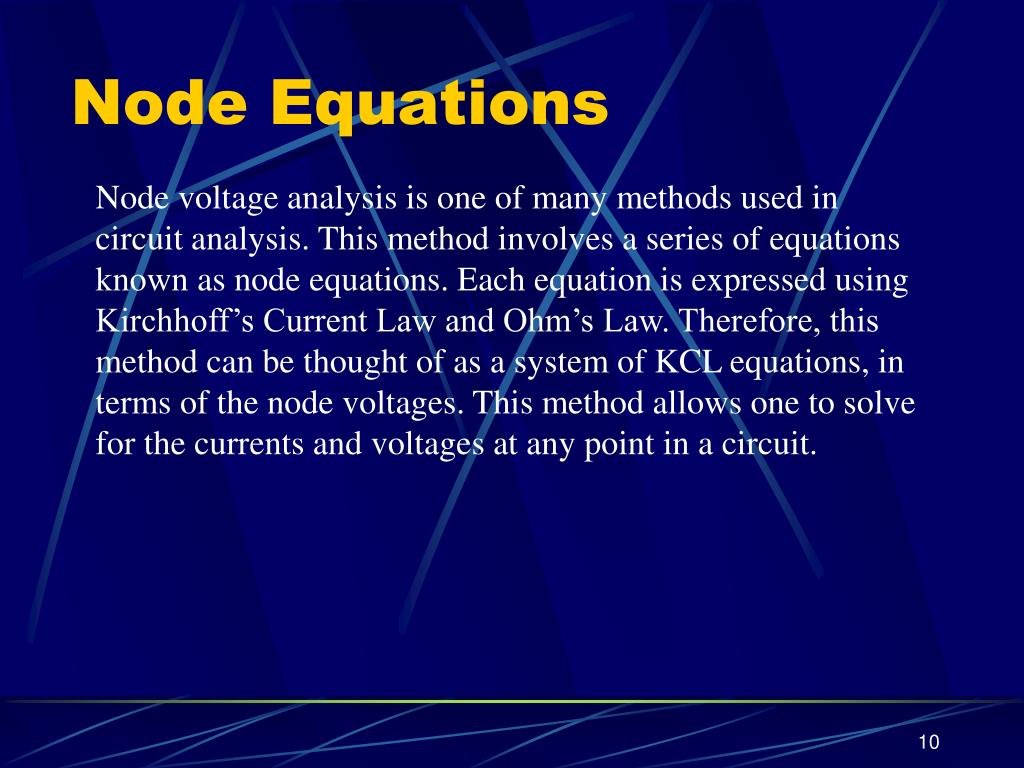 Node Equations

Node voltage analysis is one of many methods used in circuit analysis. This method involves a series of equations known as node equations. Each equation is expressed using Kirchhoff’s Current Law and Ohm’s Law. Therefore, this method can be thought of as a system of KCL equations, in terms of the node voltages. This method allows one to solve for the currents and voltages at any point in a circuit.

10